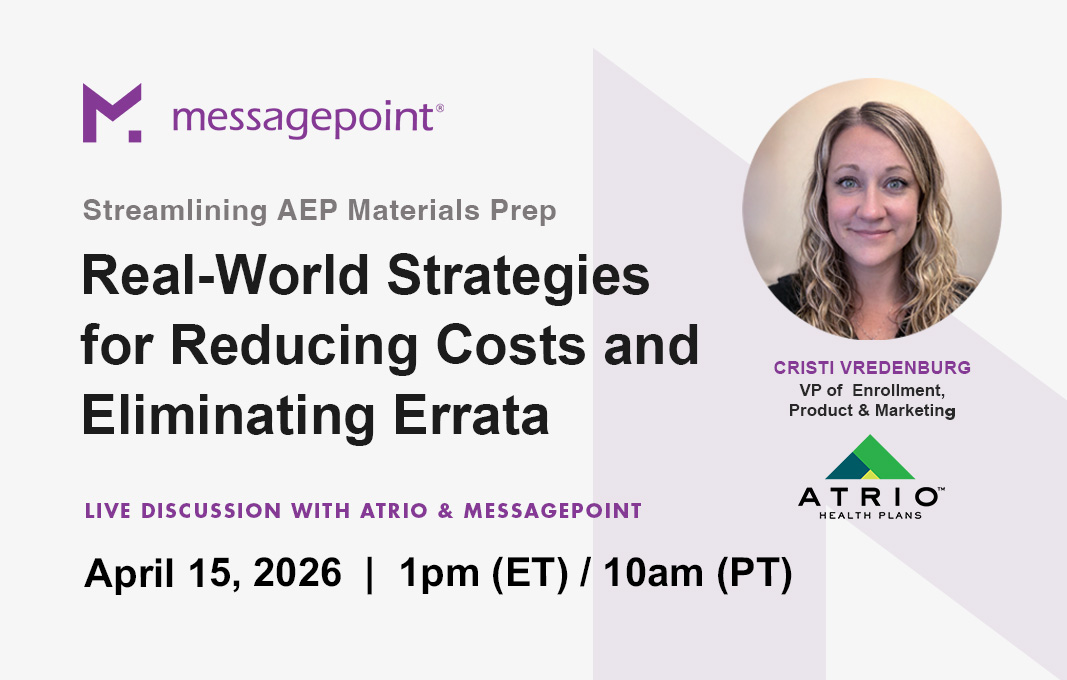 messagepoint®

Streamlining AEP Materials Prep

Real-World Strategies for Reducing Costs and Eliminating Errata

LIVE DISCUSSION WITH ATRIO & MESSAGEPOINT

April 15, 2026 | 1pm (ET) / 10am (PT)

CRISTI VREDENBURG
VP of Enrollment, Product & Marketing

ATRIO™
HEALTH PLANS